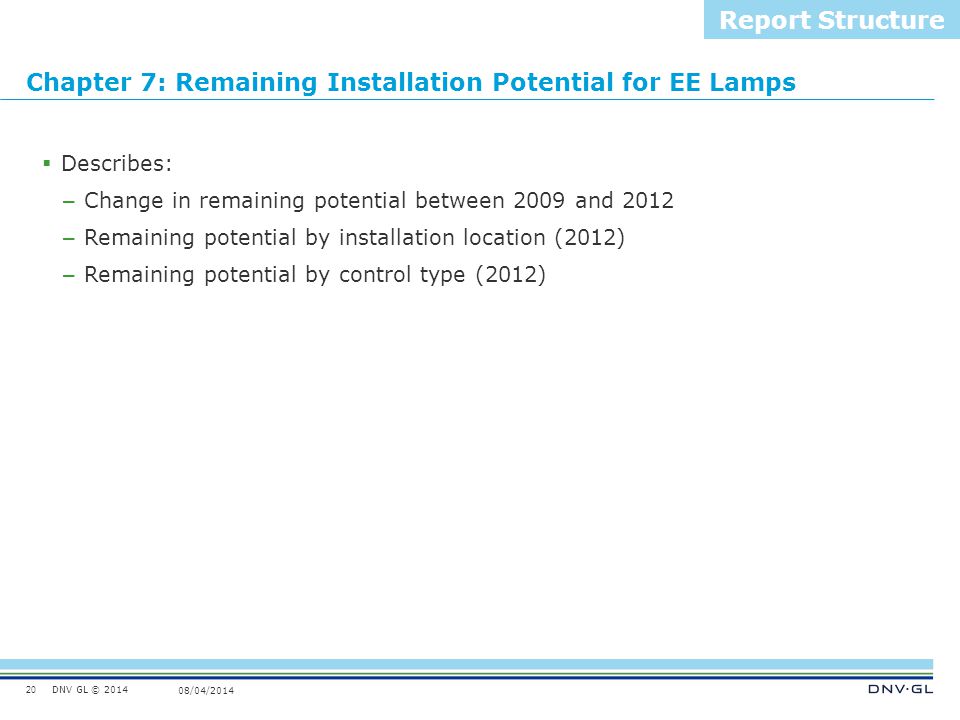 Report Structure

Chapter 7: Remaining Installation Potential for EE Lamps

▪ Describes:
– Change in remaining potential between 2009 and 2012
– Remaining potential by installation location (2012)
– Remaining potential by control type (2012)

20 DNV GL © 2014 08/04/2014

DNV·GL